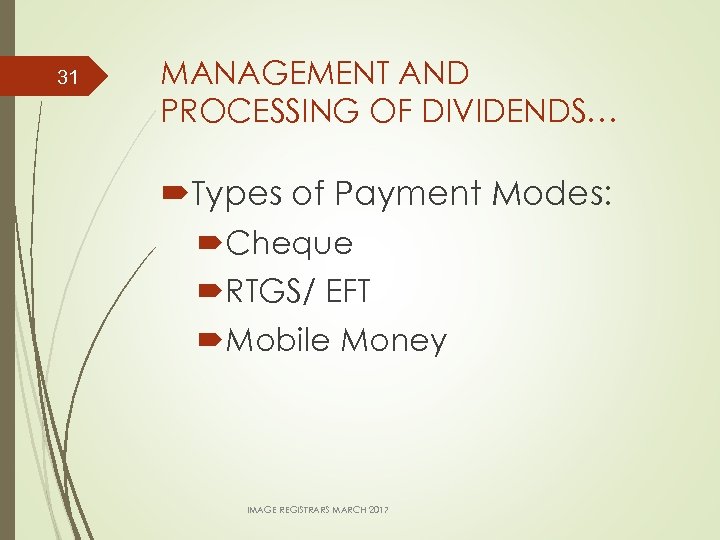 31

MANAGEMENT AND PROCESSING OF DIVIDENDS…

Types of Payment Modes:

Cheque

RTGS/ EFT

Mobile Money

IMAGE REGISTRARS MARCH 2017